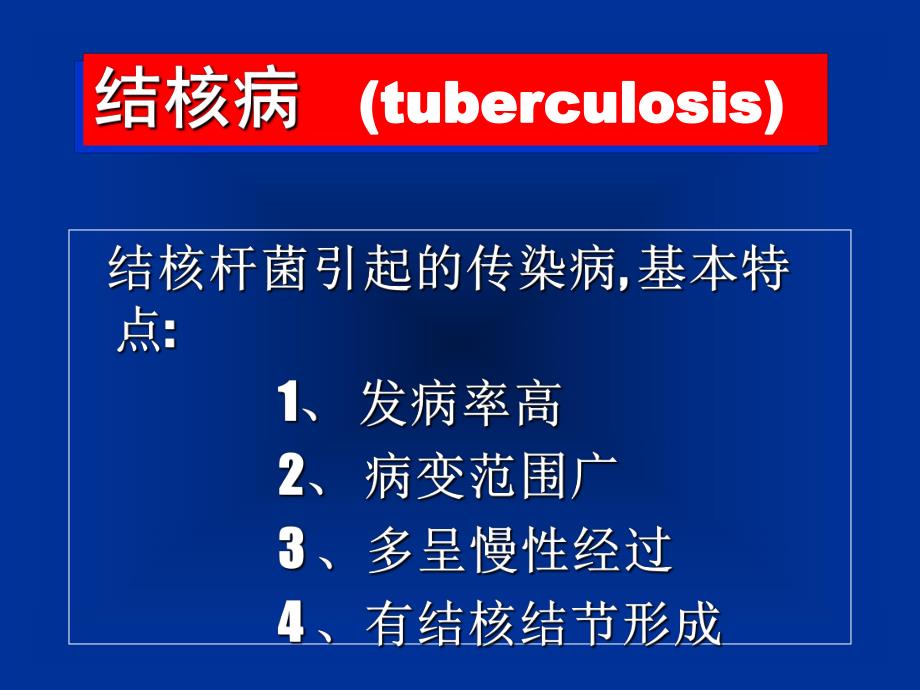 结核病 (tuberculosis)

结核杆菌引起的传染病,基本特点:

1、发病率高
2、病变范围广
3、多呈慢性经过
4、有结核结节形成